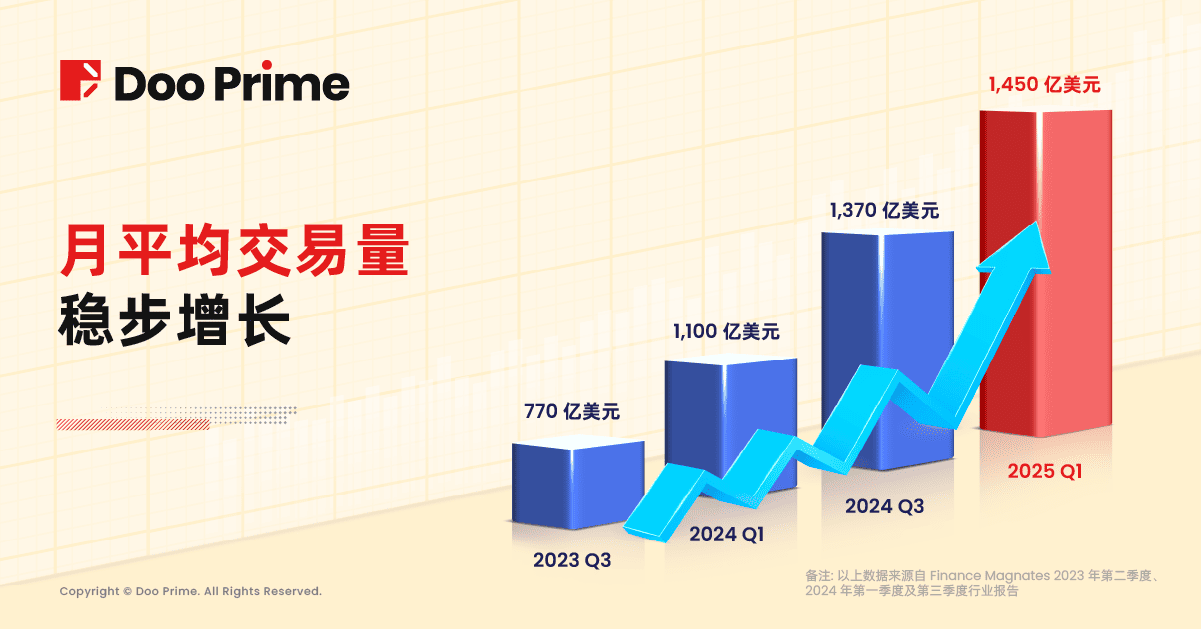 Doo Prime

月平均交易量
稳步增长

770 亿美元
2023 Q3

1,100 亿美元
2024 Q1

1,370 亿美元
2024 Q3

1,450 亿美元
2025 Q1

Copyright © Doo Prime. All Rights Reserved.

备注: 以上数据来源自 Finance Magnates 2023 年第二季度、2024 年第一季度及第三季度行业报告